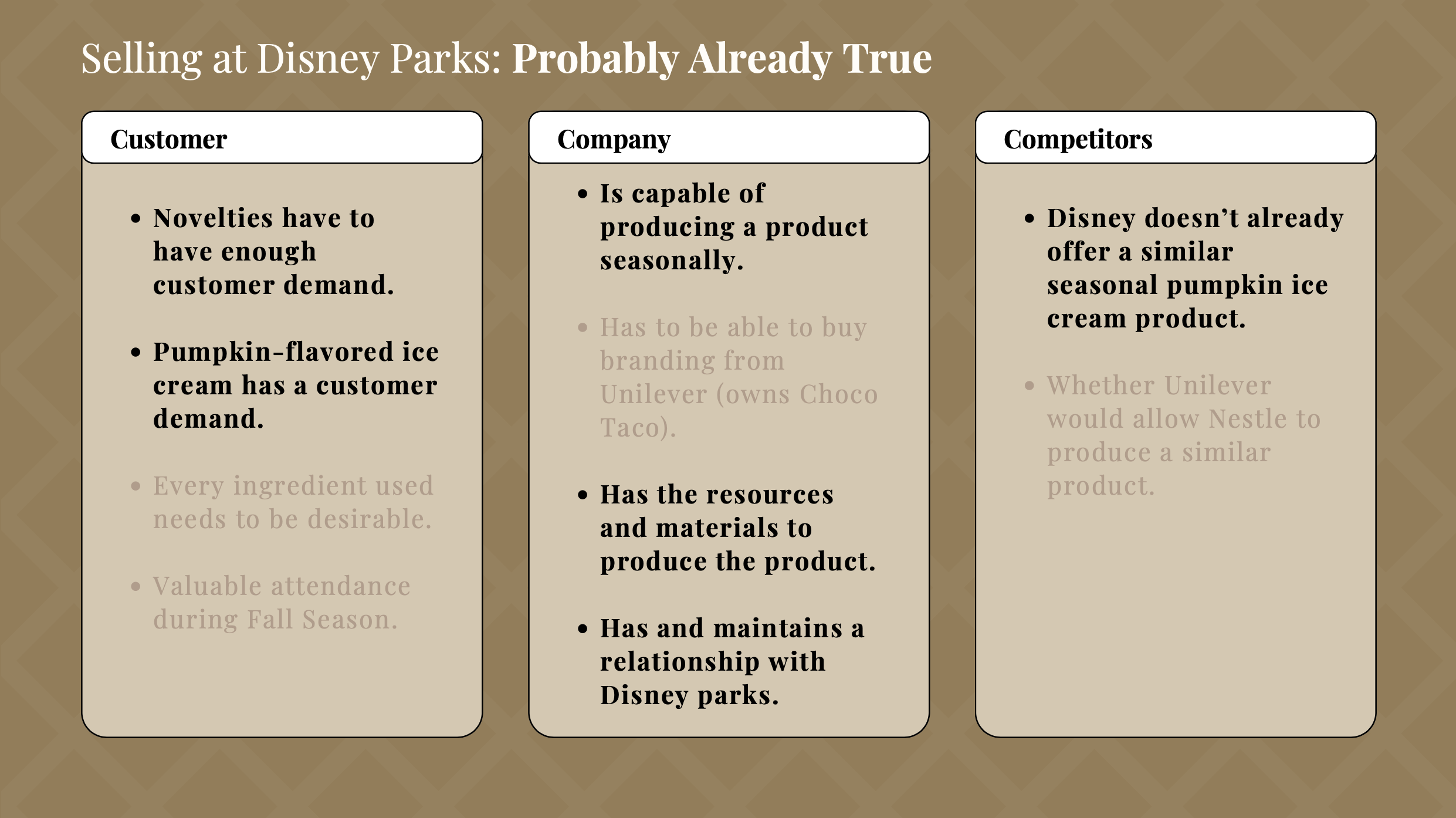 Selling at Disney Parks: Probably Already True

Customer

• Novelties have to have enough customer demand.

• Pumpkin-flavored ice cream has a customer demand.

• Every ingredient used needs to be desirable.

• Valuable attendance during Fall Season.

Company

• Is capable of producing a product seasonally.

• Has to be able to buy branding from Unilever (owns Choco Taco).

• Has the resources and materials to produce the product.

• Has and maintains a relationship with Disney parks.

Competitors

• Disney doesn't already offer a similar seasonal pumpkin ice cream product.

• Whether Unilever would allow Nestle to produce a similar product.